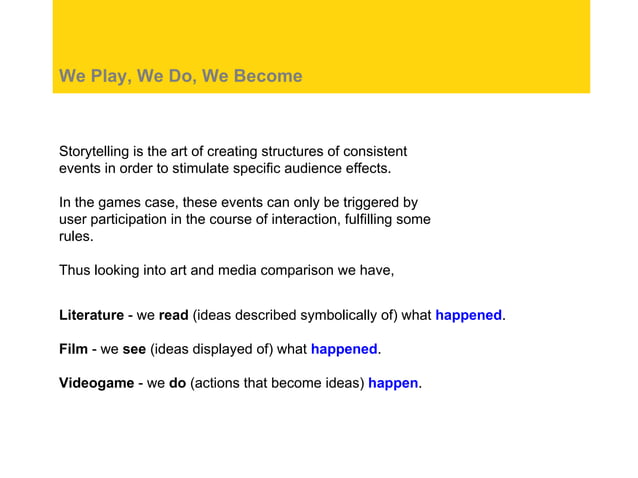 We Play, We Do, We Become

Storytelling is the art of creating structures of consistent events in order to stimulate specific audience effects.

In the games case, these events can only be triggered by user participation in the course of interaction, fulfilling some rules.

Thus looking into art and media comparison we have,

Literature - we read (ideas described symbolically of) what happened.

Film - we see (ideas displayed of) what happened.

Videogame - we do (actions that become ideas) happen.